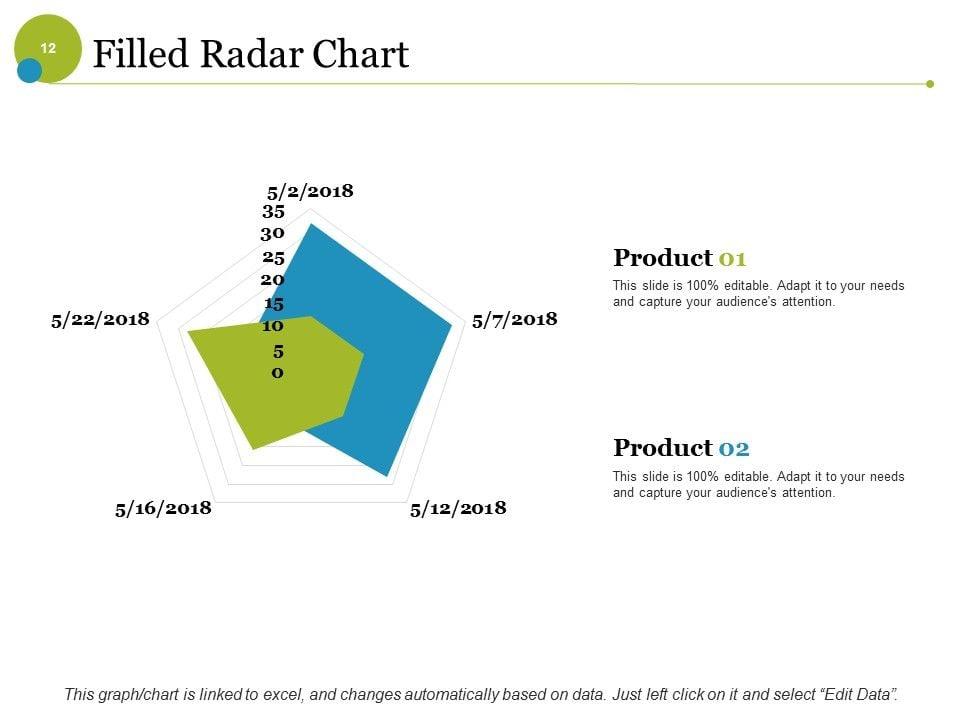 12

Filled Radar Chart

5/2/2018
35
30
25
20
15
10
5
0
5/7/2018
5/12/2018
5/16/2018
5/22/2018

Product 01
This slide is 100% editable. Adapt it to your needs and capture your audience's attention.

Product 02
This slide is 100% editable. Adapt it to your needs and capture your audience's attention.

This graph/chart is linked to excel, and changes automatically based on data. Just left click on it and select "Edit Data".